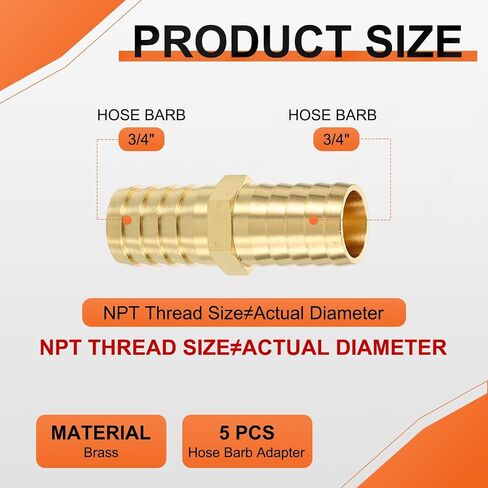 PRODUCT SIZE

HOSE BARB
3/4"

HOSE BARB
3/4"

NPT Thread Size≠Actual Diameter

NPT THREAD SIZE≠ACTUAL DIAMETER

MATERIAL
Brass

5 PCS
Hose Barb Adapter